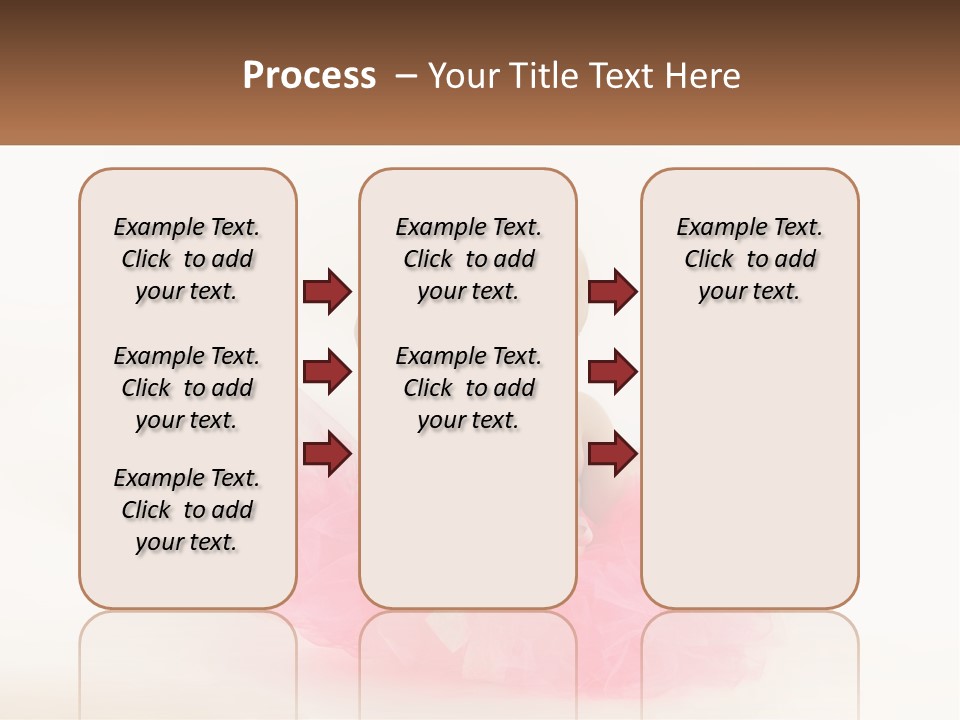 Process – Your Title Text Here

Example Text. Click to add your text.

Example Text. Click to add your text.

Example Text. Click to add your text.

Example Text. Click to add your text.

Example Text. Click to add your text.

Example Text. Click to add your text.